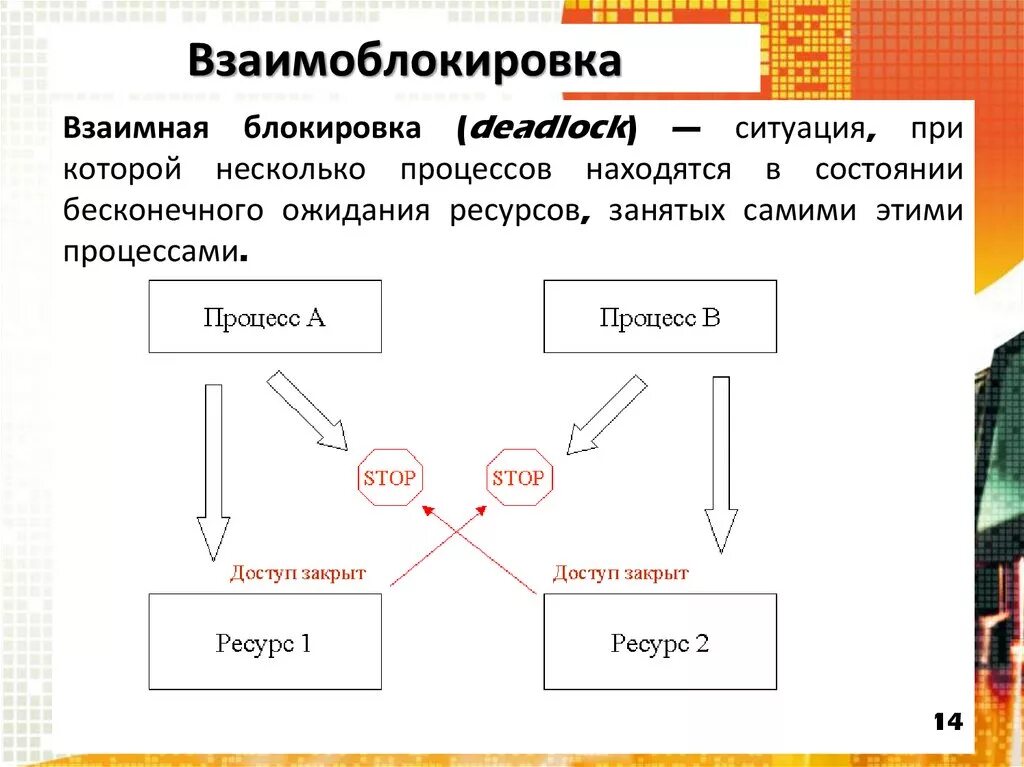 Взаимоблокировка

Взаимная блокировка (deadlock) — ситуация, при которой несколько процессов находятся в состоянии бесконечного ожидания ресурсов, занятых самими этими процессами.

Процесс A

Процесс B

STOP

STOP

Доступ закрыт

Доступ закрыт

Ресурс 1

Ресурс 2

14